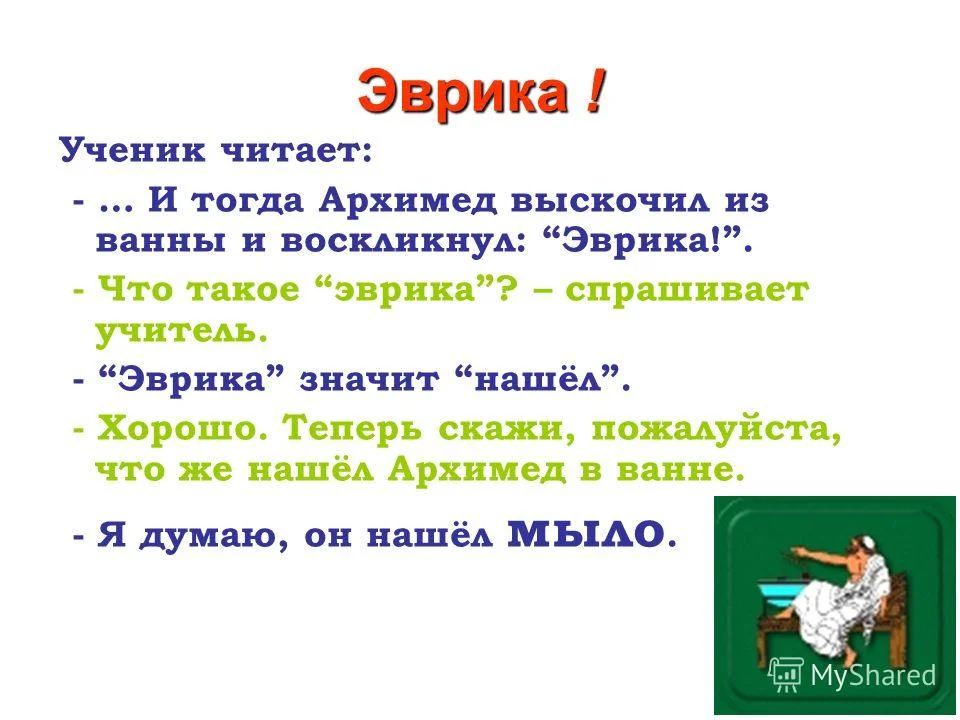 Эврика !

Ученик читает:

- ... И тогда Архимед выскочил из ванны и воскликнул: “Эврика!”.

- Что такое “эврика”? – спрашивает учитель.

- “Эврика” значит “нашёл”.

- Хорошо. Теперь скажи, пожалуйста, что же нашёл Архимед в ванне.

- Я думаю, он нашёл МЫЛО.

MyShared